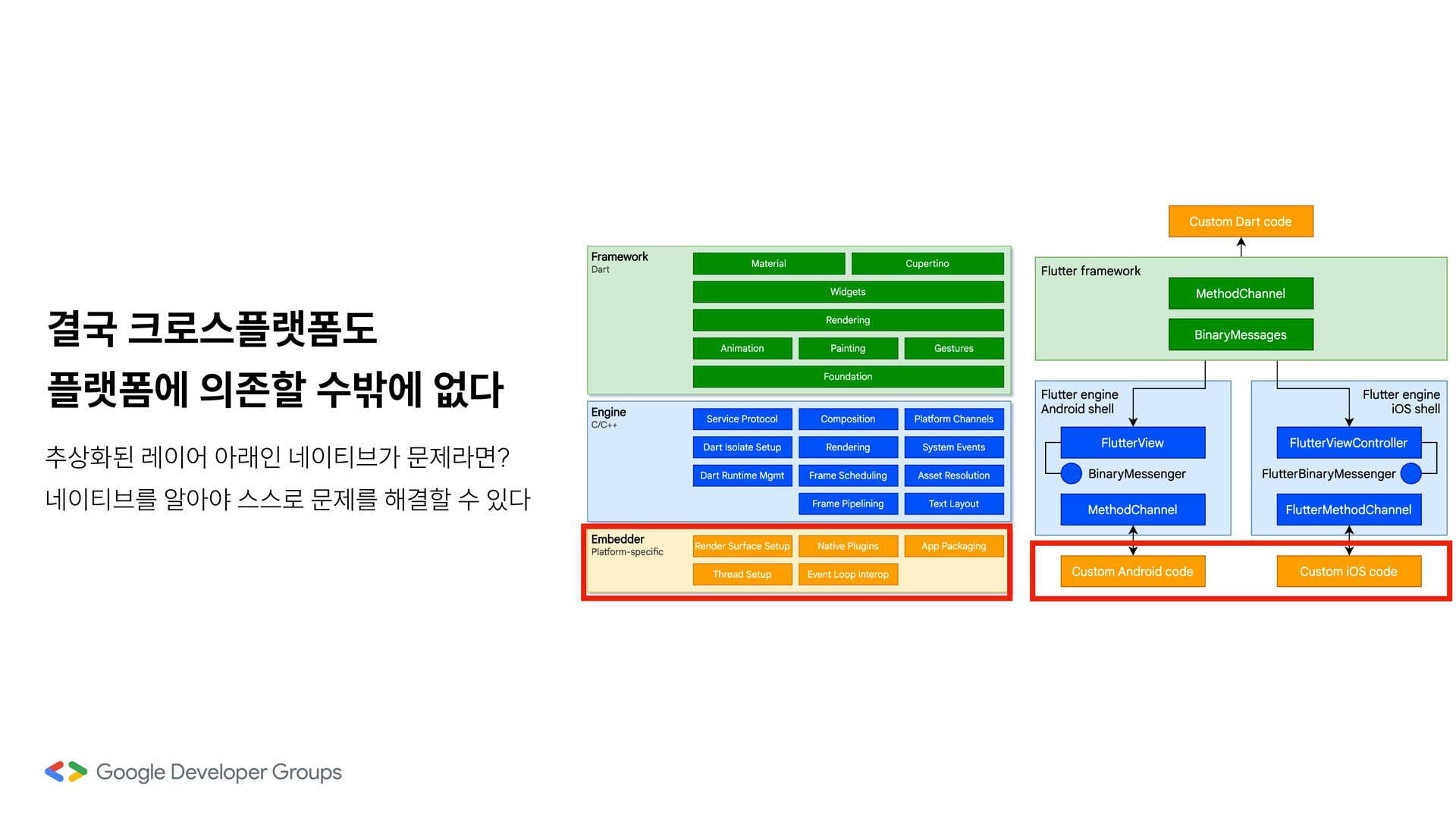 결국 크로스플랫폼도
플랫폼에 의존할 수밖에 없다

추상화된 레이어 아래인 네이티브가 문제라면?
네이티브를 알아야 스스로 문제를 해결할 수 있다

Framework
Dart

Material
Cupertino
Widgets
Rendering
Animation
Painting
Gestures
Foundation

Engine
C/C++

Service Protocol
Composition
Platform Channels
Dart Isolate Setup
Rendering
System Events
Dart Runtime Mgmt
Frame Scheduling
Asset Resolution
Frame Pipelining
Text Layout

Embedder
Platform-specific

Render Surface Setup
Native Plugins
App Packaging
Thread Setup
Event Loop Interop

Custom Dart code

Flutter framework
MethodChannel
BinaryMessages

Flutter engine
Android shell
FlutterView
BinaryMessenger
MethodChannel

Flutter engine
iOS shell
FlutterViewController
FlutterBinaryMessenger
FlutterMethodChannel

Custom Android code
Custom iOS code

Google Developer Groups